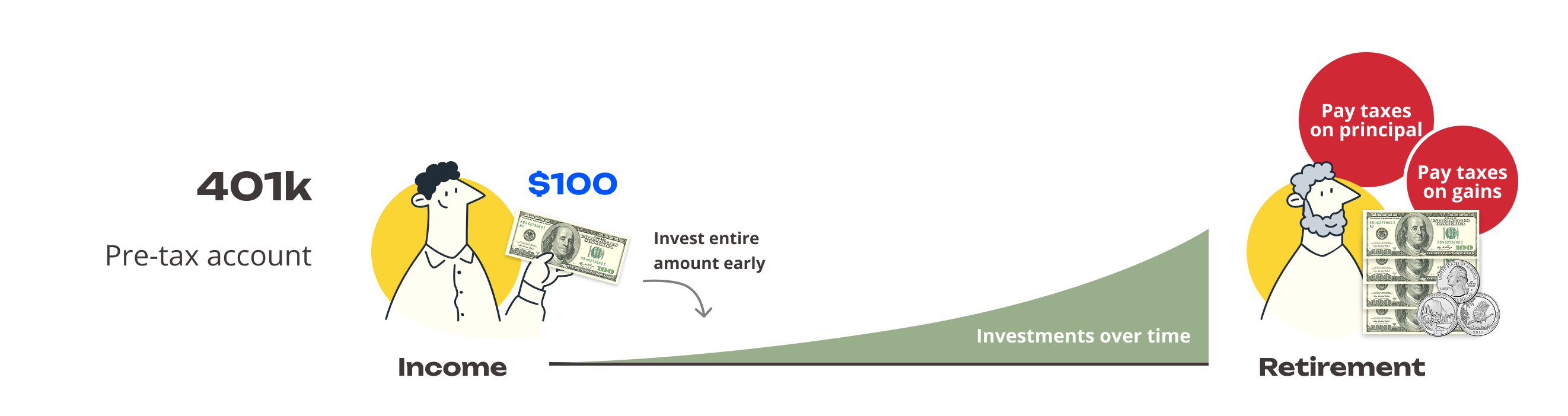 401k

Pre-tax account

$100

Invest entire amount early

Income

Investments over time

Pay taxes on principal

Pay taxes on gains

Retirement